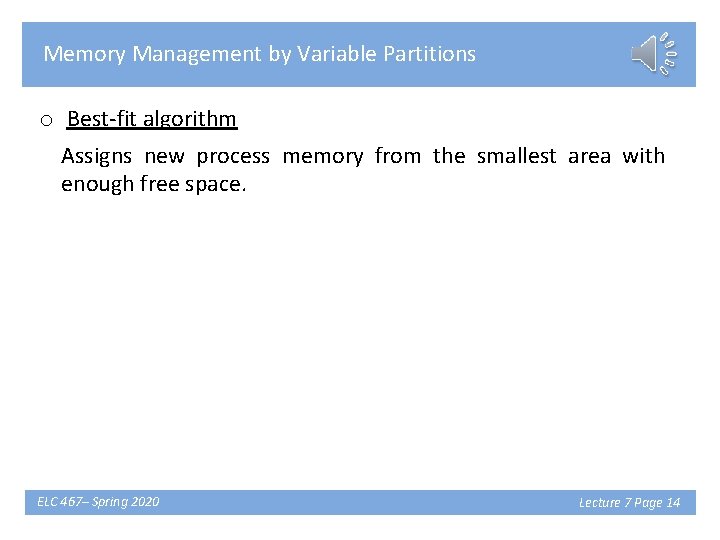 Memory Management by Variable Partitions

o Best-fit algorithm

Assigns new process memory from the smallest area with enough free space.

ELC 467– Spring 2020

Lecture 7 Page 14